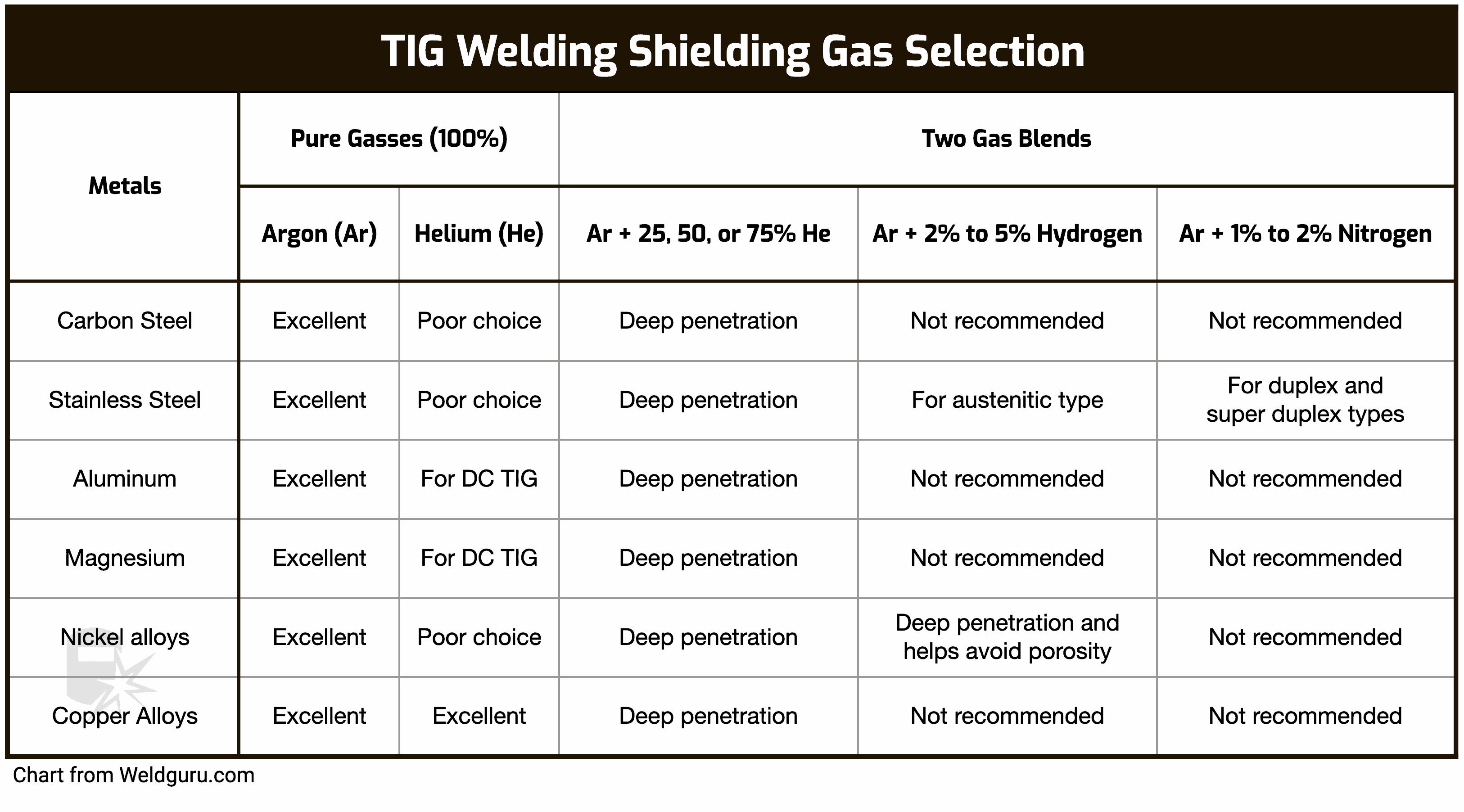 TIG Welding Shielding Gas Selection

| Metals | Pure Gasses (100%) | | Two Gas Blends | | |
|---|---|---|---|---|---|
| | Argon (Ar) | Helium (He) | Ar + 25, 50, or 75% He | Ar + 2% to 5% Hydrogen | Ar + 1% to 2% Nitrogen |
| Carbon Steel | Excellent | Poor choice | Deep penetration | Not recommended | Not recommended |
| Stainless Steel | Excellent | Poor choice | Deep penetration | For austenitic type | For duplex and super duplex types |
| Aluminum | Excellent | For DC TIG | Deep penetration | Not recommended | Not recommended |
| Magnesium | Excellent | For DC TIG | Deep penetration | Not recommended | Not recommended |
| Nickel alloys | Excellent | Poor choice | Deep penetration | Deep penetration and helps avoid porosity | Not recommended |
| Copper Alloys | Excellent | Excellent | Deep penetration | Not recommended | Not recommended |

Chart from Weldguru.com